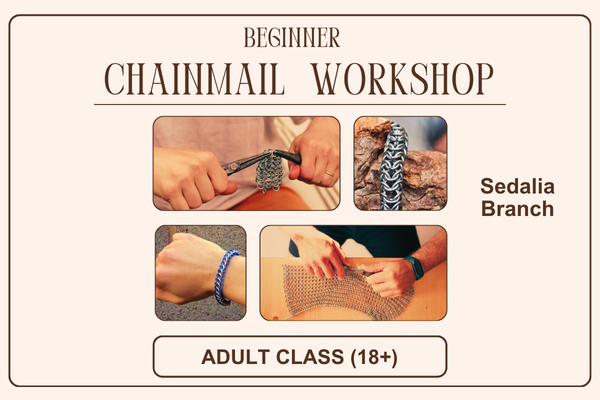 BEGINNER
CHAINMAIL WORKSHOP

Sedalia Branch

ADULT CLASS (18+)